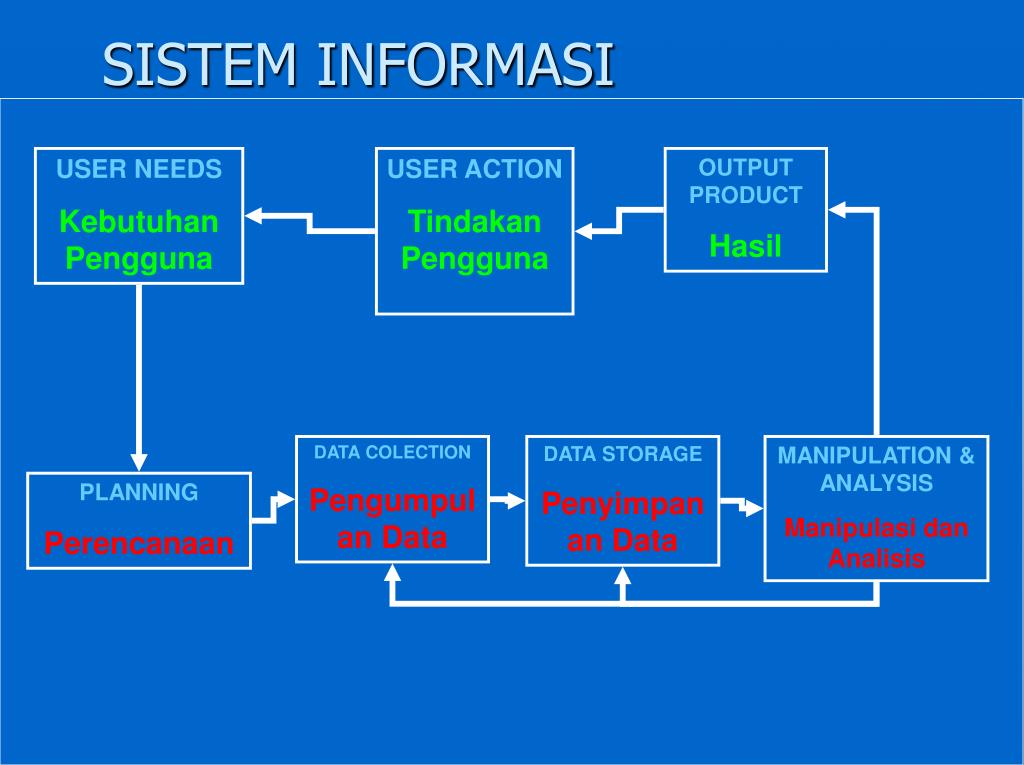 SISTEM INFORMASI

USER NEEDS
Kebutuhan Pengguna

USER ACTION
Tindakan Pengguna

OUTPUT PRODUCT
Hasil

PLANNING
Perencanaan

DATA COLECTION
Pengumpulan Data

DATA STORAGE
Penyimpanan Data

MANIPULATION & ANALYSIS
Manipulasi dan Analisis